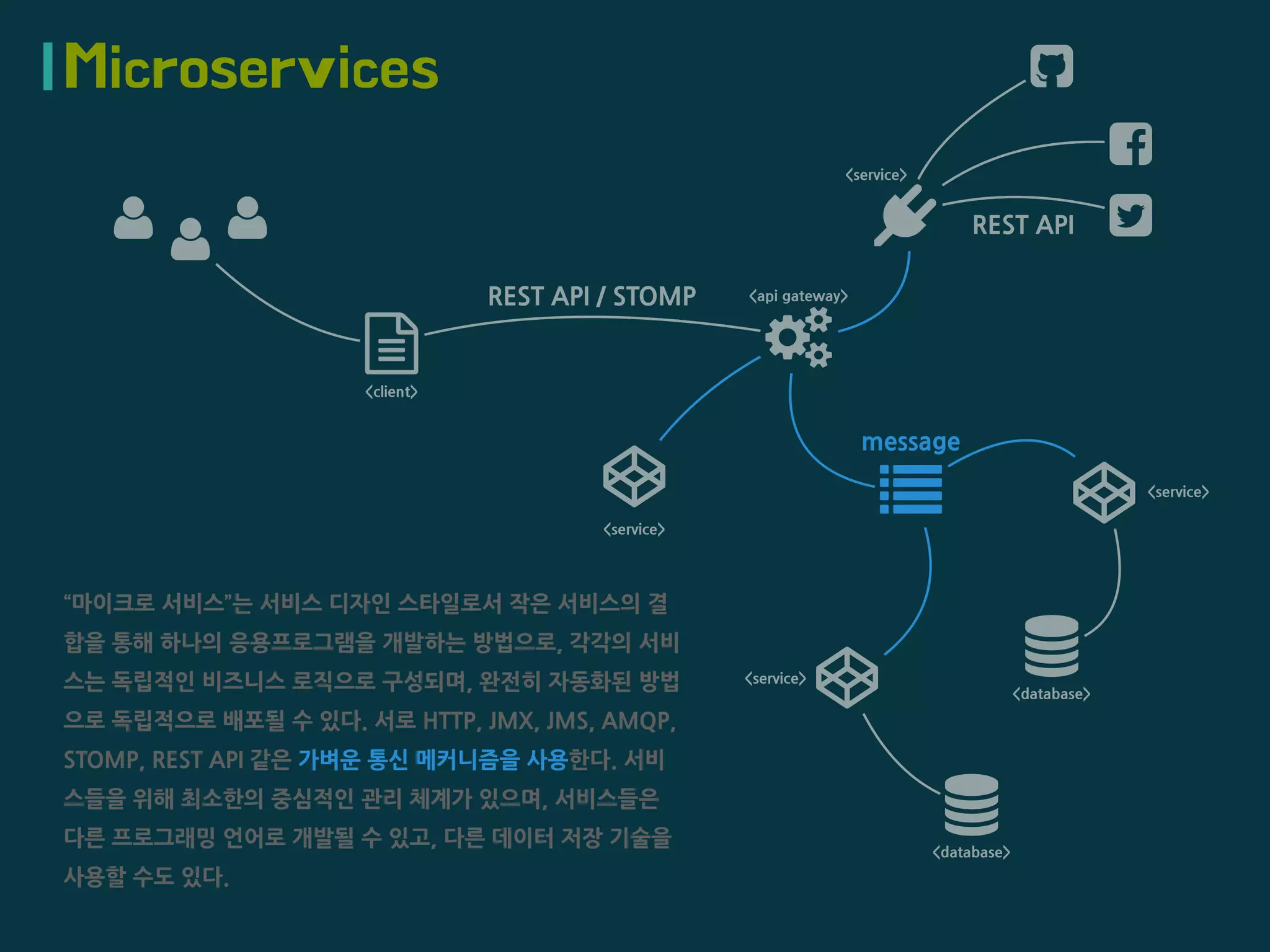 Microservices

<service>

REST API

REST API / STOMP

<api gateway>

<client>

message

<service>

<service>

<service>

<database>

<database>

“마이크로 서비스”는 서비스 디자인 스타일로서 작은 서비스의 결합을 통해 하나의 응용프로그램을 개발하는 방법으로, 각각의 서비스는 독립적인 비즈니스 로직으로 구성되며, 완전히 자동화된 방법으로 독립적으로 배포될 수 있다. 서로 HTTP, JMX, JMS, AMQP, STOMP, REST API 같은 가벼운 통신 메커니즘을 사용한다. 서비스들을 위해 최소한의 중심적인 관리 체계가 있으며, 서비스들은 다른 프로그래밍 언어로 개발될 수 있고, 다른 데이터 저장 기술을 사용할 수도 있다.